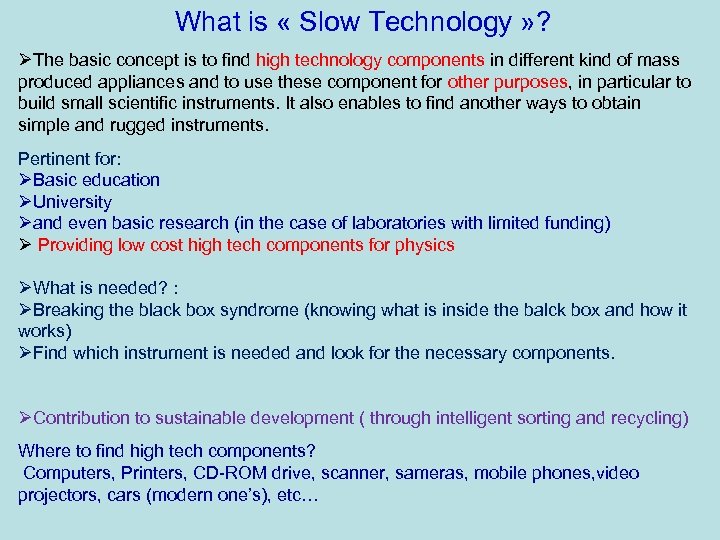 What is « Slow Technology »?

➢The basic concept is to find high technology components in different kind of mass produced appliances and to use these component for other purposes, in particular to build small scientific instruments. It also enables to find another ways to obtain simple and rugged instruments.

Pertinent for:
➢Basic education
➢University
➢and even basic research (in the case of laboratories with limited funding)
➢ Providing low cost high tech components for physics

➢What is needed? :
➢Breaking the black box syndrome (knowing what is inside the balck box and how it works)
➢Find which instrument is needed and look for the necessary components.

➢Contribution to sustainable development ( through intelligent sorting and recycling)

Where to find high tech components?
Computers, Printers, CD-ROM drive, scanner, sameras, mobile phones,video projectors, cars (modern one's), etc…